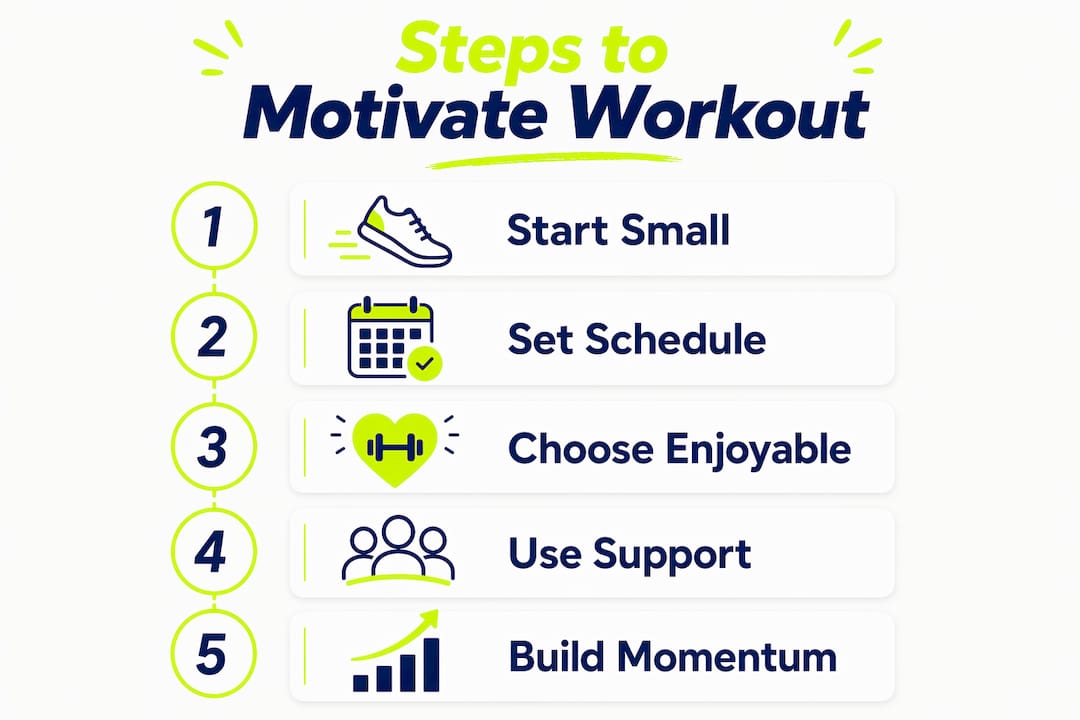 Steps to
Motivate Workout

1 Start Small

2 Set Schedule

3 Choose Enjoyable

4 Use Support

5 Build Momentum